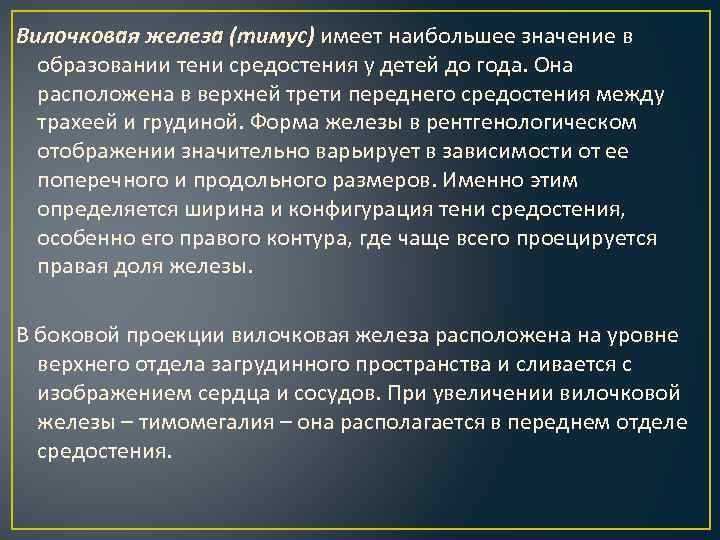 Вилочковая железа (тимус) имеет наибольшее значение в образовании тени средостения у детей до года. Она расположена в верхней трети переднего средостения между трахеей и грудиной. Форма железы в рентгенологическом отображении значительно варьирует в зависимости от ее поперечного и продольного размеров. Именно этим определяется ширина и конфигурация тени средостения, особенно его правого контура, где чаще всего проецируется правая доля железы.

В боковой проекции вилочковая железа расположена на уровне верхнего отдела загрудинного пространства и сливается с изображением сердца и сосудов. При увеличении вилочковой железы – тимомегалия – она располагается в переднем отделе средостения.